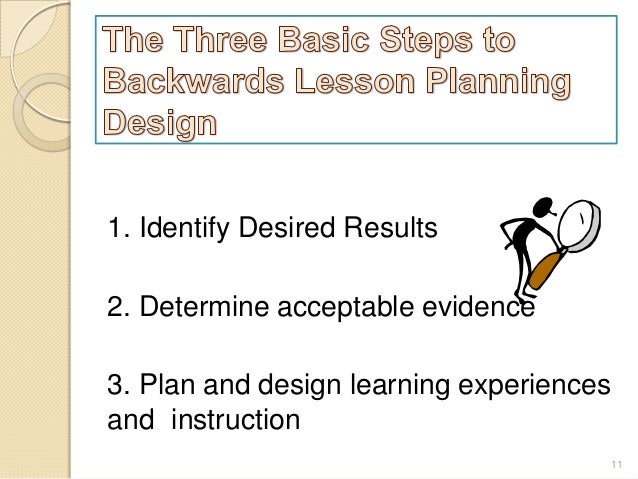 The Three Basic Steps to Backwards Lesson Planning Design

1. Identify Desired Results

2. Determine acceptable evidence

3. Plan and design learning experiences and instruction

11